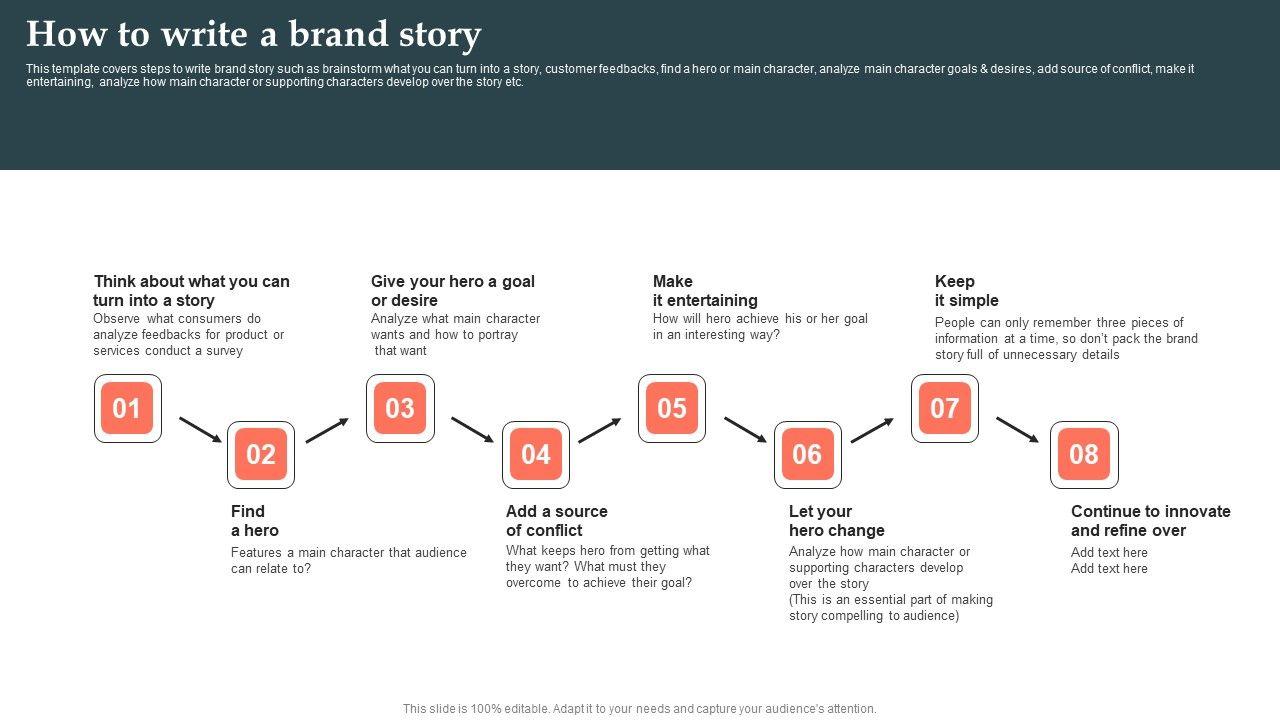 How to write a brand story

This template covers steps to write brand story such as brainstorm what you can turn into a story, customer feedbacks, find a hero or main character, analyze main character goals & desires, add source of conflict, make it entertaining, analyze how main character or supporting characters develop over the story etc.

Think about what you can turn into a story
Observe what consumers do analyze feedbacks for product or services conduct a survey

01

02

Find a hero
Features a main character that audience can relate to?

Give your hero a goal or desire
Analyze what main character wants and how to portray that want

03

04

Add a source of conflict
What keeps hero from getting what they want? What must they overcome to achieve their goal?

Make it entertaining
How will hero achieve his or her goal in an interesting way?

05

06

Let your hero change
Analyze how main character or supporting characters develop over the story
(This is an essential part of making story compelling to audience)

Keep it simple
People can only remember three pieces of information at a time, so don't pack the brand story full of unnecessary details

07

08

Continue to innovate and refine over
Add text here
Add text here

This slide is 100% editable. Adapt it to your needs and capture your audience's attention.